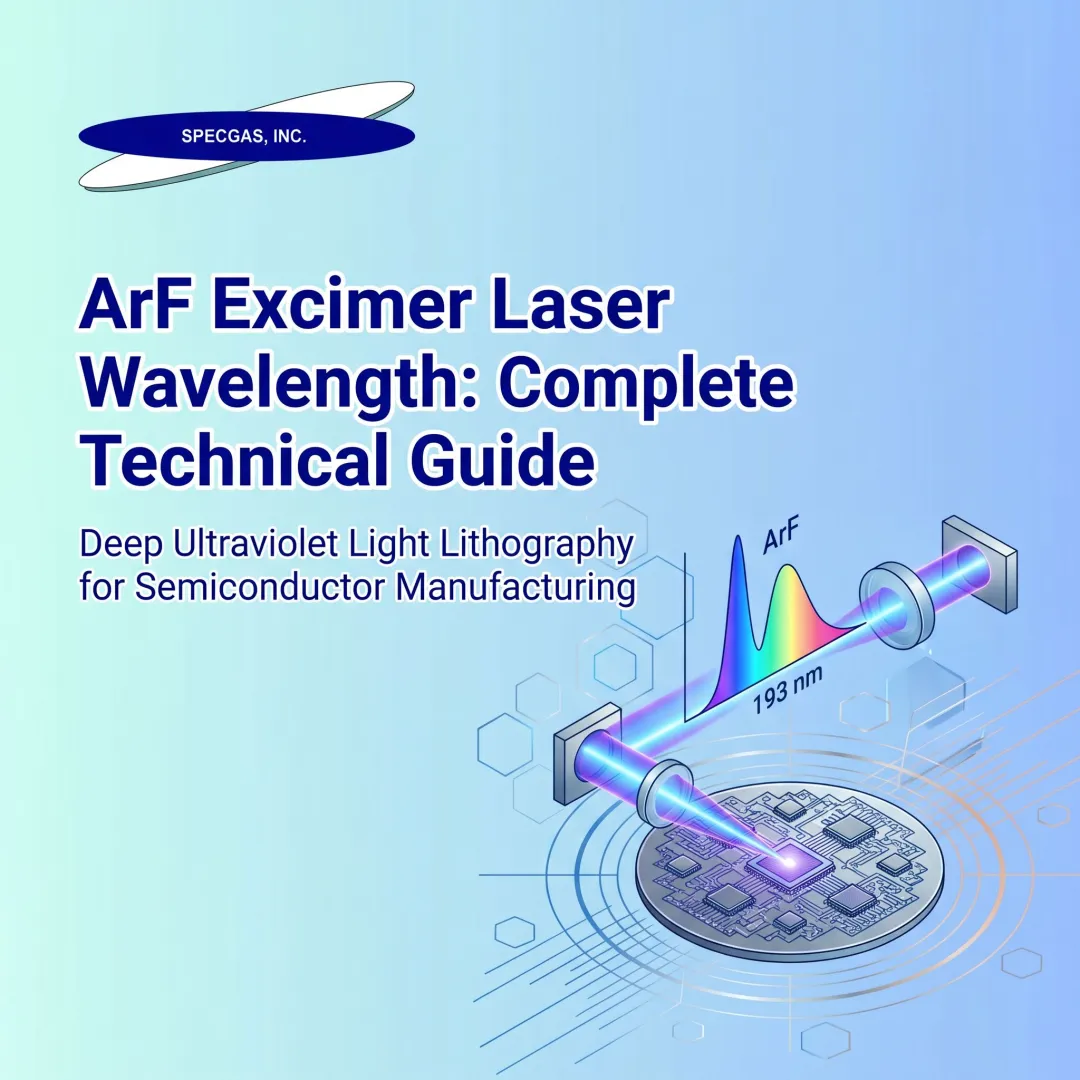 SPECGAS, INC.

ArF Excimer Laser Wavelength: Complete Technical Guide

Deep Ultraviolet Light Lithography for Semiconductor Manufacturing

ArF

193 nm